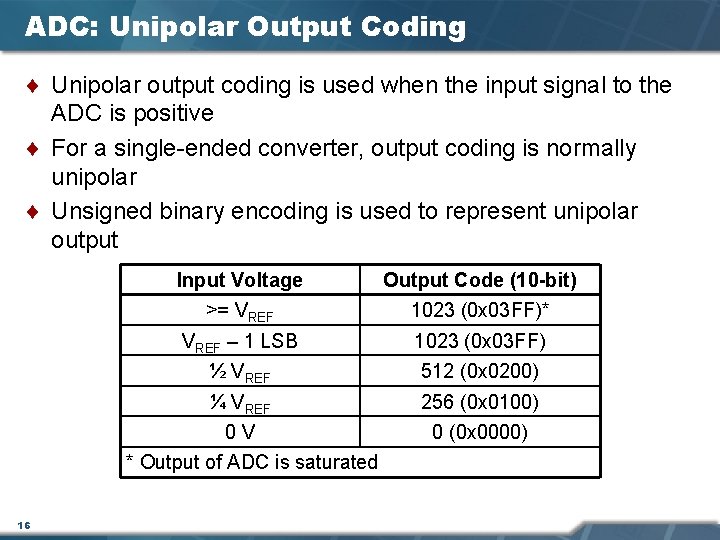 ADC: Unipolar Output Coding

♦ Unipolar output coding is used when the input signal to the ADC is positive

♦ For a single-ended converter, output coding is normally unipolar

♦ Unsigned binary encoding is used to represent unipolar output

| Input Voltage | Output Code (10-bit) |
|---|---|
| >= $V_{REF}$ | 1023 (0x03FF)* |
| $V_{REF}$ – 1 LSB | 1023 (0x03FF) |
| ½ $V_{REF}$ | 512 (0x0200) |
| ¼ $V_{REF}$ | 256 (0x0100) |
| 0 V | 0 (0x0000) |
| * Output of ADC is saturated | |

16